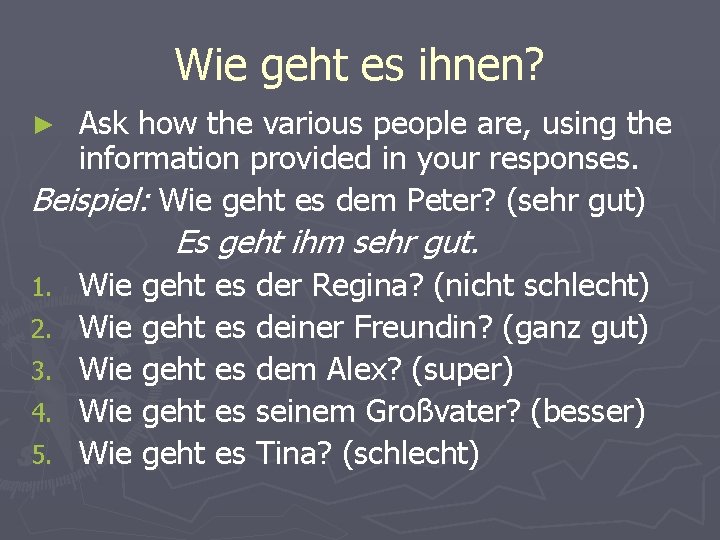 Wie geht es ihnen?

► Ask how the various people are, using the information provided in your responses.

Beispiel: Wie geht es dem Peter? (sehr gut)
Es geht ihm sehr gut.

1. Wie geht es der Regina? (nicht schlecht)
2. Wie geht es deiner Freundin? (ganz gut)
3. Wie geht es dem Alex? (super)
4. Wie geht es seinem Großvater? (besser)
5. Wie geht es Tina? (schlecht)